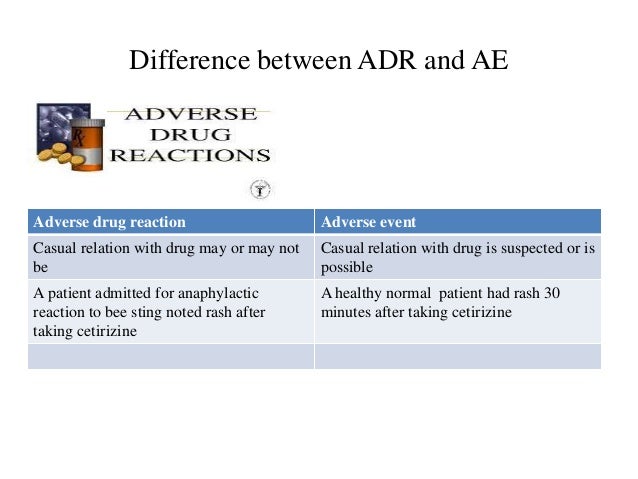 Difference between ADR and AE

ADVERSE DRUG REACTIONS

Rx

| Adverse drug reaction | Adverse event |
|---|---|
| Casual relation with drug may or may not be | Casual relation with drug is suspected or is possible |
| A patient admitted for anaphylactic reaction to bee sting noted rash after taking cetirizine | A healthy normal patient had rash 30 minutes after taking cetirizine |
| | |